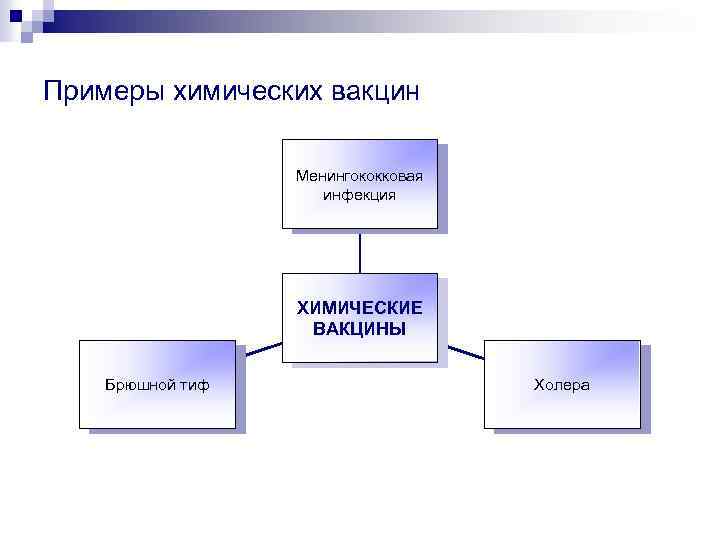 Примеры химических вакцин

Менингококковая инфекция

ХИМИЧЕСКИЕ ВАКЦИНЫ

Брюшной тиф

Холера